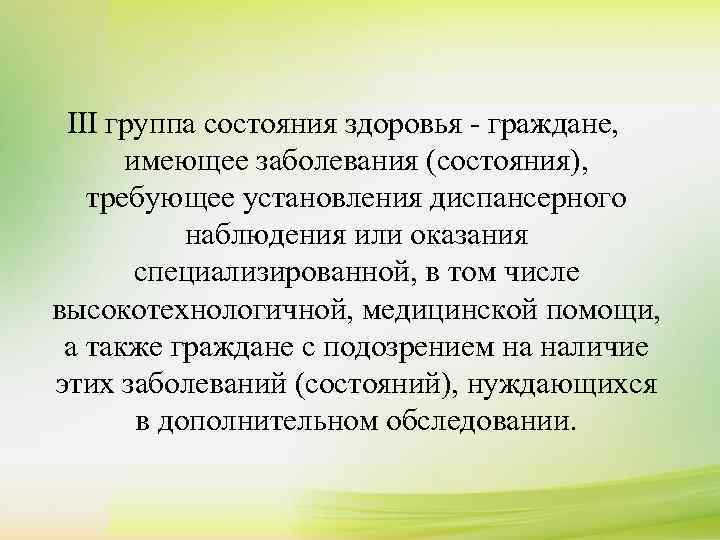 III группа состояния здоровья - граждане, имеющее заболевания (состояния), требующее установления диспансерного наблюдения или оказания специализированной, в том числе высокотехнологичной, медицинской помощи, а также граждане с подозрением на наличие этих заболеваний (состояний), нуждающихся в дополнительном обследовании.